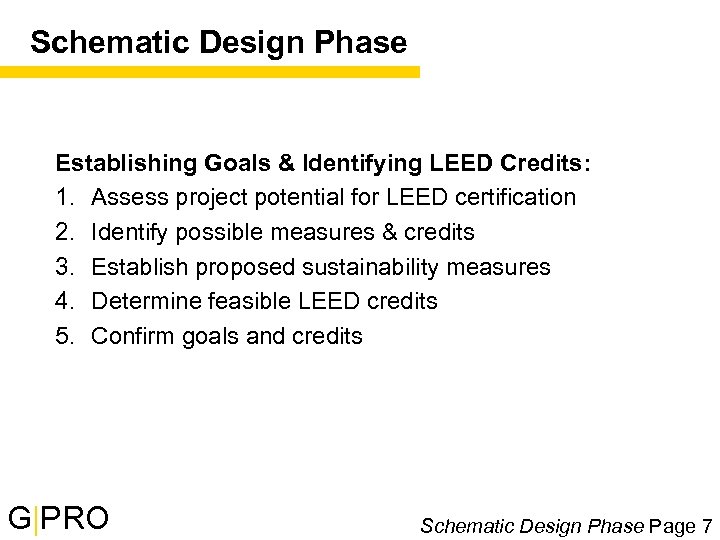 Schematic Design Phase

Establishing Goals & Identifying LEED Credits:
1. Assess project potential for LEED certification
2. Identify possible measures & credits
3. Establish proposed sustainability measures
4. Determine feasible LEED credits
5. Confirm goals and credits

G|PRO

Schematic Design Phase Page 7